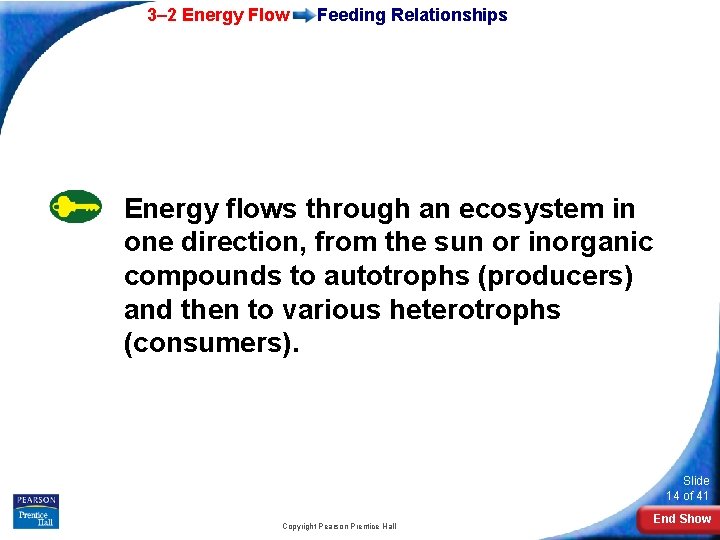 3–2 Energy Flow Feeding Relationships

Energy flows through an ecosystem in one direction, from the sun or inorganic compounds to autotrophs (producers) and then to various heterotrophs (consumers).

PEARSON
Prentice Hall

Copyright Pearson Prentice Hall

Slide
14 of 41

End Show